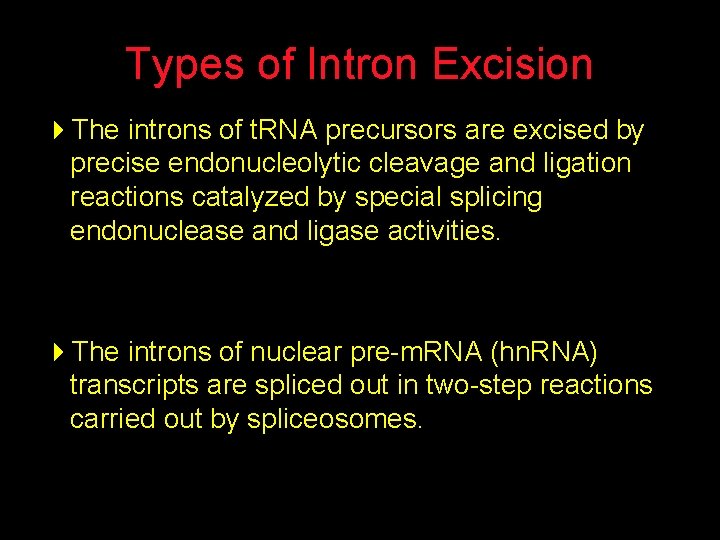 Types of Intron Excision

The introns of tRNA precursors are excised by precise endonucleolytic cleavage and ligation reactions catalyzed by special splicing endonuclease and ligase activities.

The introns of nuclear pre-mRNA (hnRNA) transcripts are spliced out in two-step reactions carried out by spliceosomes.